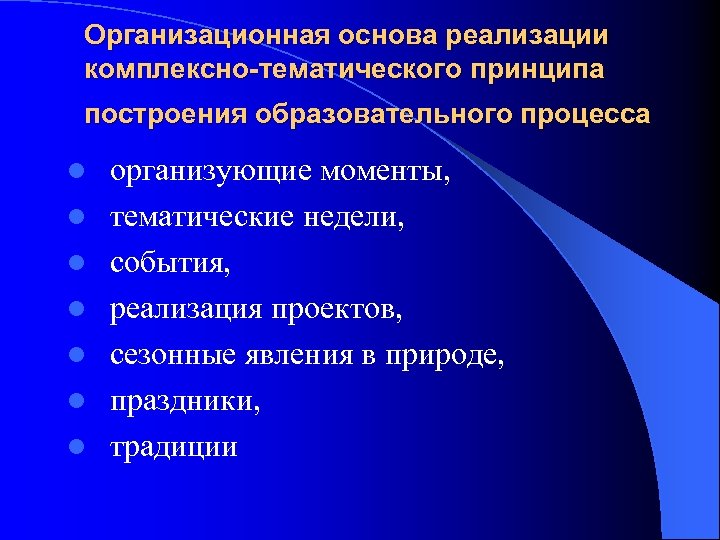 Организационная основа реализации комплексно-тематического принципа построения образовательного процесса

- организующие моменты,
- тематические недели,
- события,
- реализация проектов,
- сезонные явления в природе,
- праздники,
- традиции